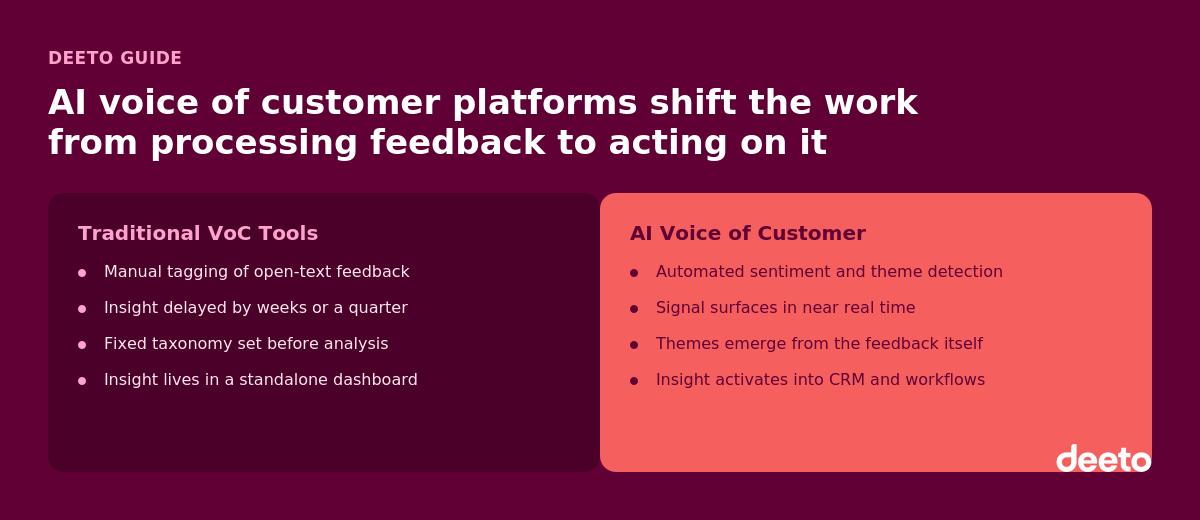 DEETO GUIDE

AI voice of customer platforms shift the work from processing feedback to acting on it

Traditional VoC Tools

- Manual tagging of open-text feedback
- Insight delayed by weeks or a quarter
- Fixed taxonomy set before analysis
- Insight lives in a standalone dashboard

AI Voice of Customer

- Automated sentiment and theme detection
- Signal surfaces in near real time
- Themes emerge from the feedback itself
- Insight activates into CRM and workflows

deeto